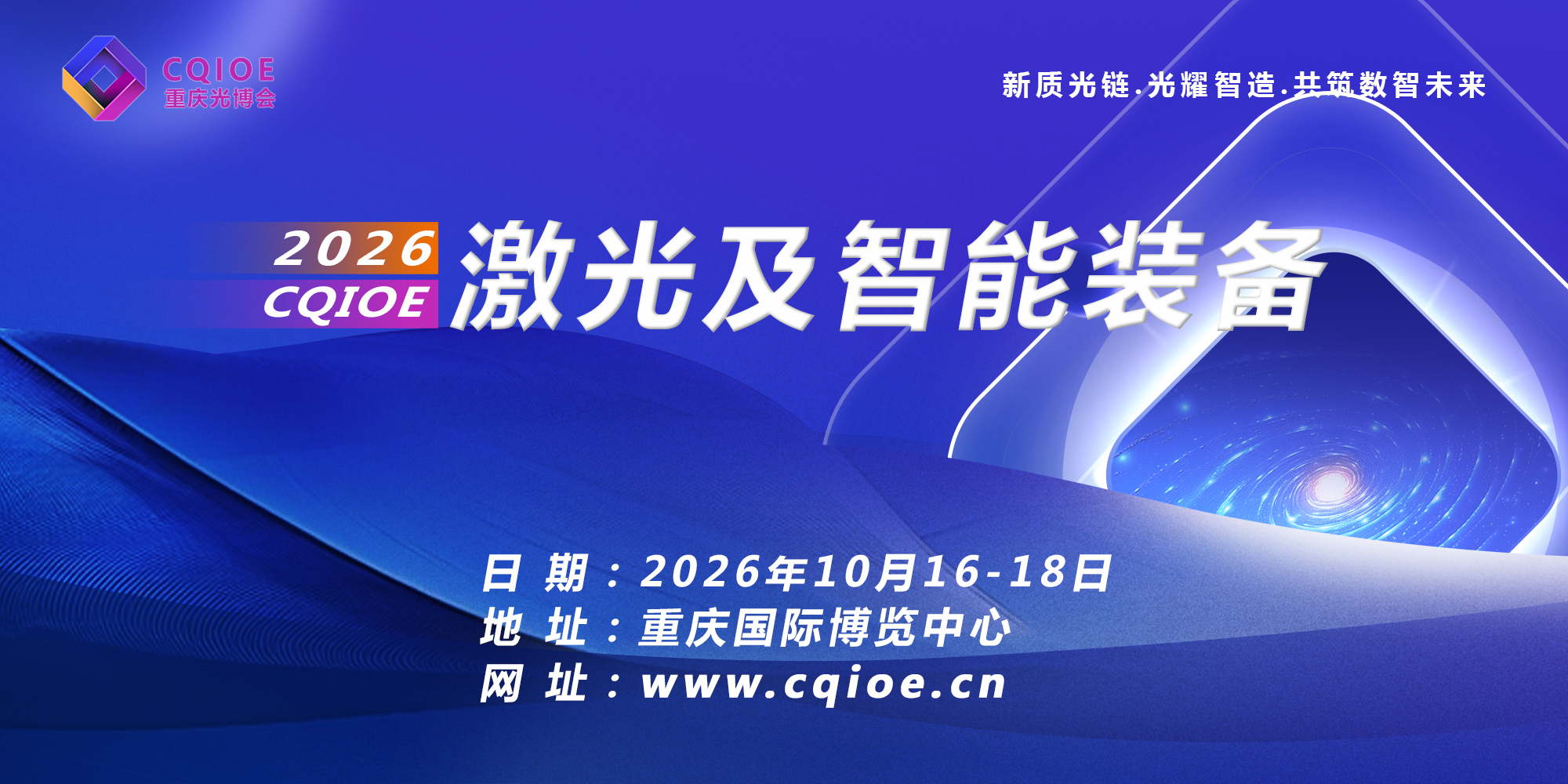 CQIOE
重庆光博会

新质光链.光耀智造.共筑数智未来

2026
CQIOE
激光及智能装备

日 期：2026年10月16-18日
地 址：重庆国际博览中心
网 址：www.cqioe.cn